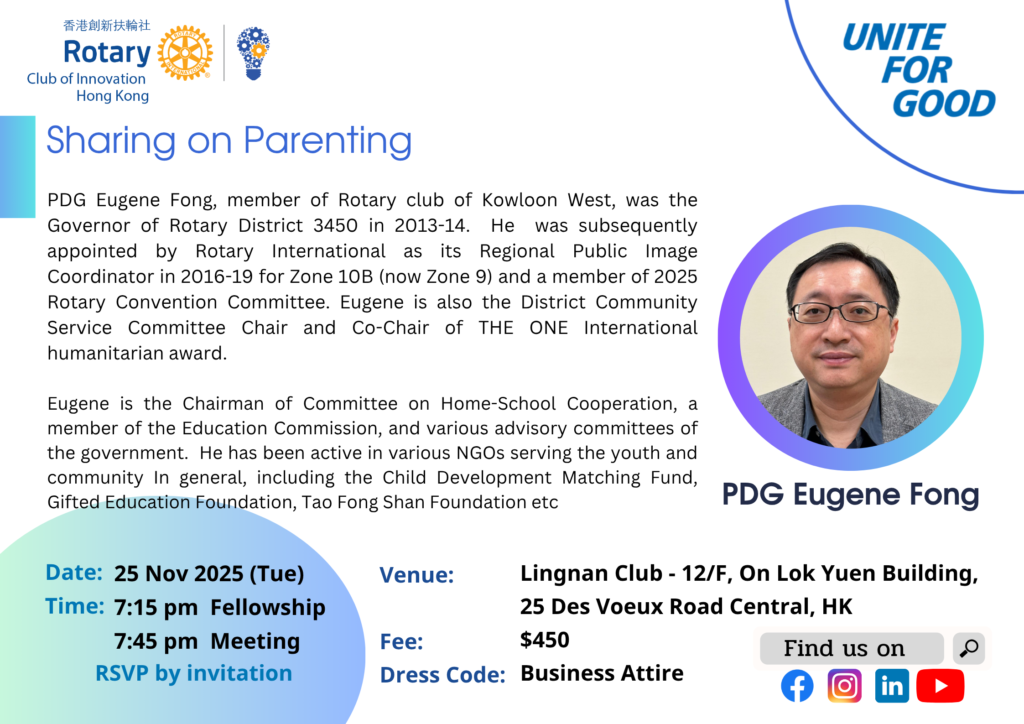 香港創新扶輪社
Rotary
Club of Innovation
Hong Kong

UNITE FOR GOOD

Sharing on Parenting

PDG Eugene Fong, member of Rotary club of Kowloon West, was the Governor of Rotary District 3450 in 2013-14. He was subsequently appointed by Rotary International as its Regional Public Image Coordinator in 2016-19 for Zone 10B (now Zone 9) and a member of 2025 Rotary Convention Committee. Eugene is also the District Community Service Committee Chair and Co-Chair of THE ONE International humanitarian award.

Eugene is the Chairman of Committee on Home-School Cooperation, a member of the Education Commission, and various advisory committees of the government. He has been active in various NGOs serving the youth and community In general, including the Child Development Matching Fund, Gifted Education Foundation, Tao Fong Shan Foundation etc

PDG Eugene Fong

Date: 25 Nov 2025 (Tue)
Time: 7:15 pm Fellowship
7:45 pm Meeting
RSVP by invitation

Venue: Lingnan Club - 12/F, On Lok Yuen Building, 25 Des Voeux Road Central, HK
Fee: $450
Dress Code: Business Attire

Find us on